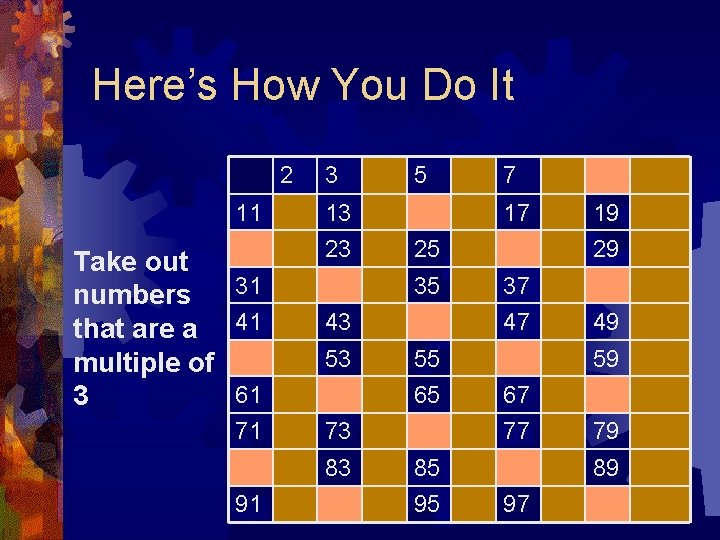 Here's How You Do It

Take out numbers that are a multiple of 3

| | 2 | 3 | | 5 | | 7 | | | |
|---|---|---|---|---|---|---|---|---|---|
| 11 | | 13 | | | | 17 | | 19 | |
| | | 23 | | 25 | | | | 29 | |
| 31 | | | | 35 | | 37 | | | |
| 41 | | 43 | | | | 47 | | 49 | |
| | | 53 | | 55 | | | | 59 | |
| 61 | | | | 65 | | 67 | | | |
| 71 | | 73 | | | | 77 | | 79 | |
| | | 83 | | 85 | | | | 89 | |
| 91 | | | | 95 | | 97 | | | |